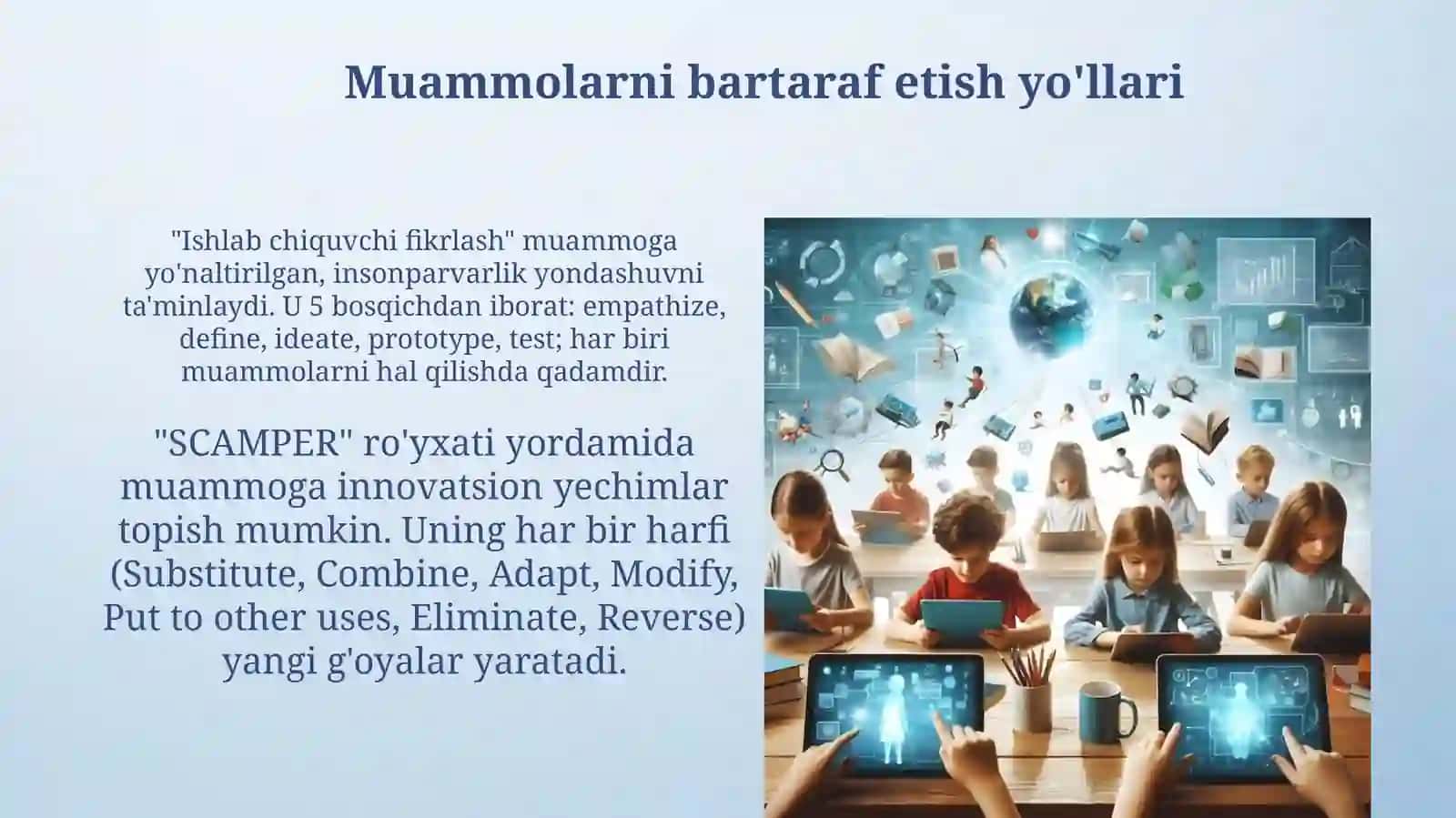 Muammolarni bartaraf etish yo'llari

"Ishlab chiquvchi fikrlash" muammoga yo'naltirilgan, insonparvarlik yondashuvni ta'minlaydi. U 5 bosqichdan iborat: empathize, define, ideate, prototype, test; har biri muammolarni hal qilishda qadamdir.

"SCAMPER" ro'yxati yordamida muammoga innovatsion yechimlar topish mumkin. Uning har bir harfi (Substitute, Combine, Adapt, Modify, Put to other uses, Eliminate, Reverse) yangi g'oyalar yaratadi.